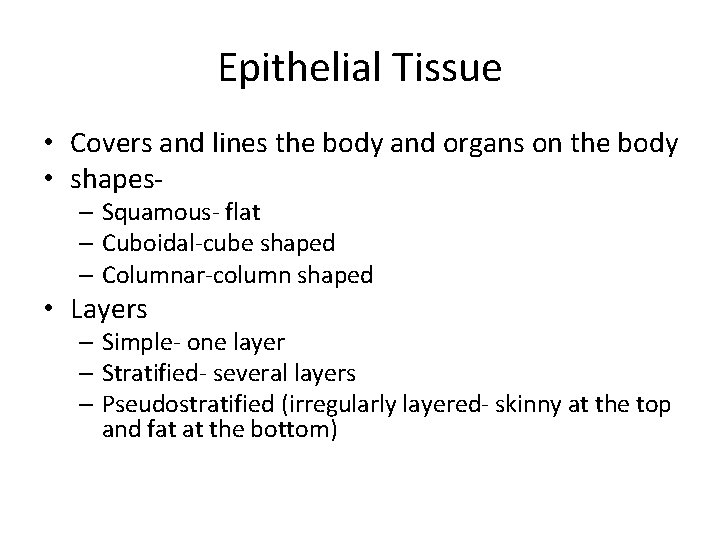 Epithelial Tissue

• Covers and lines the body and organs on the body
• shapes-
  – Squamous- flat
  – Cuboidal-cube shaped
  – Columnar-column shaped
• Layers
  – Simple- one layer
  – Stratified- several layers
  – Pseudostratified (irregularly layered- skinny at the top and fat at the bottom)